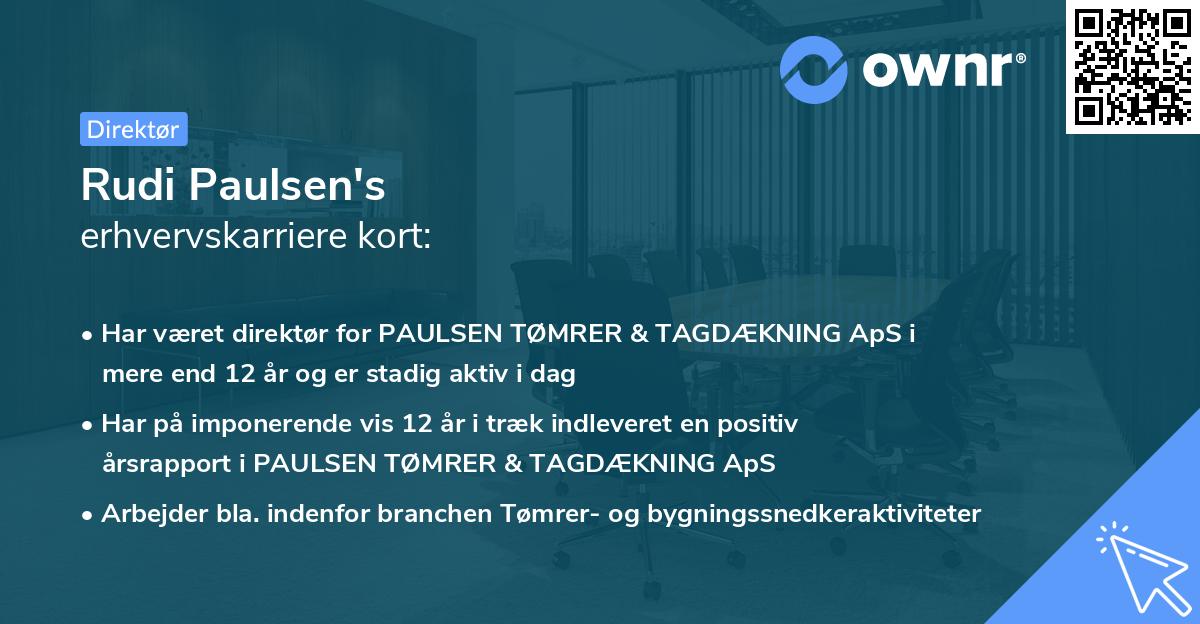 ownr®

Direktør

Rudi Paulsen's
erhvervskarriere kort:

• Har været direktør for PAULSEN TØMRER & TAGDÆKNING ApS i mere end 12 år og er stadig aktiv i dag
• Har på imponerende vis 12 år i træk indleveret en positiv årsrapport i PAULSEN TØMRER & TAGDÆKNING ApS
• Arbejder bla. indenfor branchen Tømrer- og bygningssnedkeraktiviteter